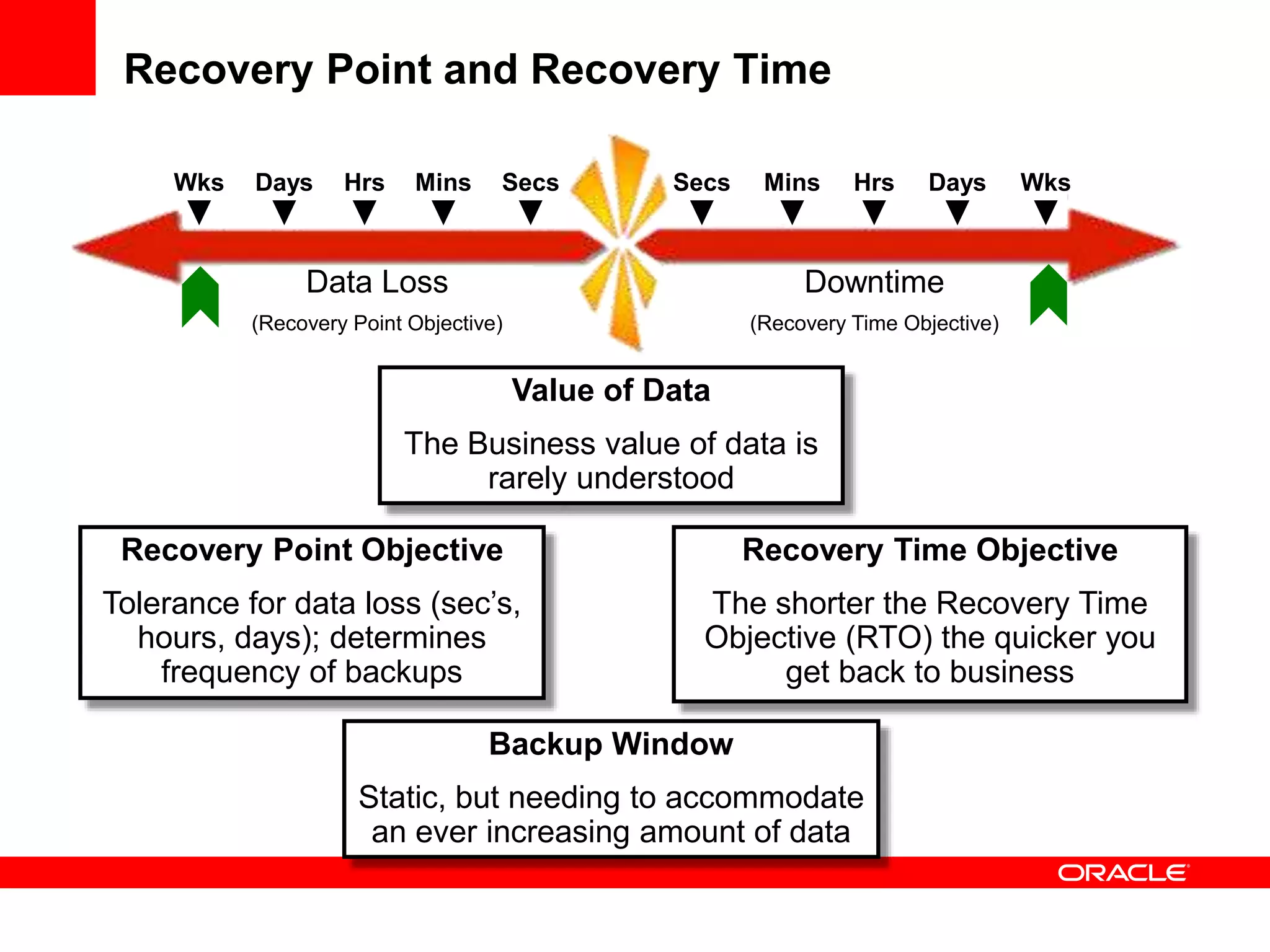 Recovery Point and Recovery Time

Wks Days Hrs Mins Secs

Secs Mins Hrs Days Wks

Data Loss

(Recovery Point Objective)

Downtime

(Recovery Time Objective)

Value of Data

The Business value of data is rarely understood

Recovery Point Objective

Tolerance for data loss (sec's, hours, days); determines frequency of backups

Recovery Time Objective

The shorter the Recovery Time Objective (RTO) the quicker you get back to business

Backup Window

Static, but needing to accommodate an ever increasing amount of data

ORACLE